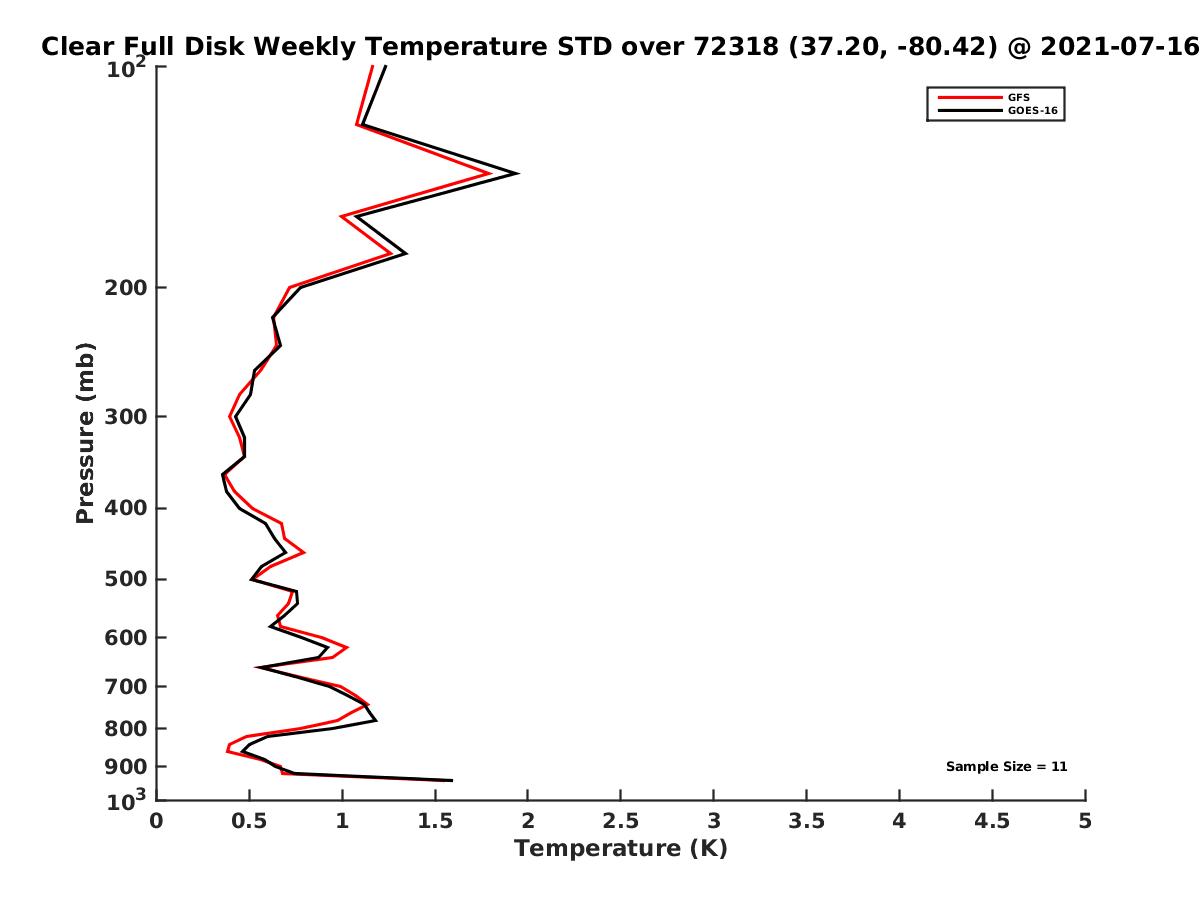 Clear Full Disk Weekly Temperature STD over 72318 (37.20, -80.42) @ 2021-07-16

GFS
GOES-16

Pressure (mb)

$10^2$
200
300
400
500
600
700
800
900
$10^3$

Sample Size = 11

0 0.5 1 1.5 2 2.5 3 3.5 4 4.5 5
Temperature (K)